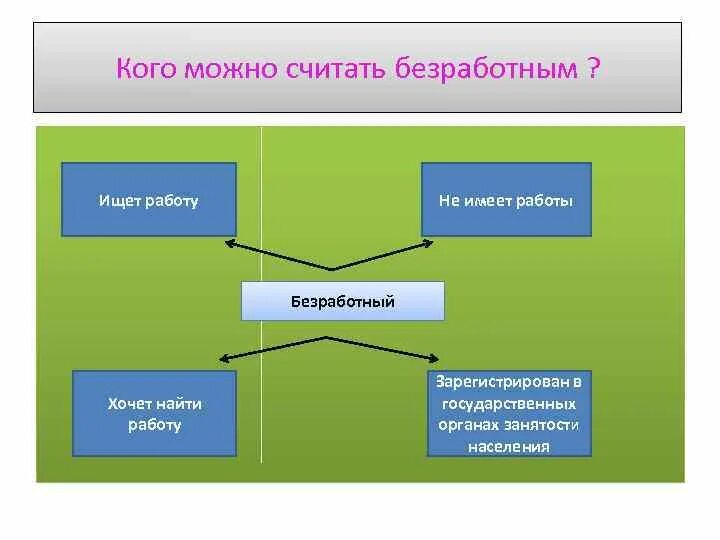 Кого можно считать безработным ?

Ищет работу

Не имеет работы

Безработный

Хочет найти работу

Зарегистрирован в государственных органах занятости населения